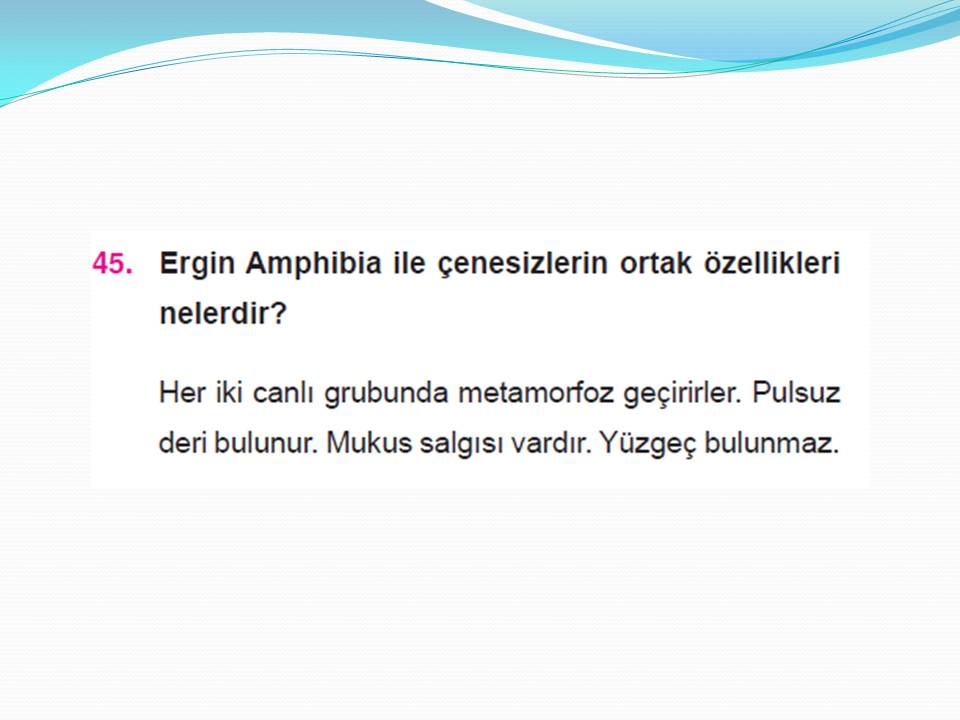 45. Ergin Amphibia ile çenesizlerin ortak özellikleri nelerdir?

Her iki canlı grubunda metamorfoz geçirirler. Pulsuz deri bulunur. Mukus salgısı vardır. Yüzgeç bulunmaz.